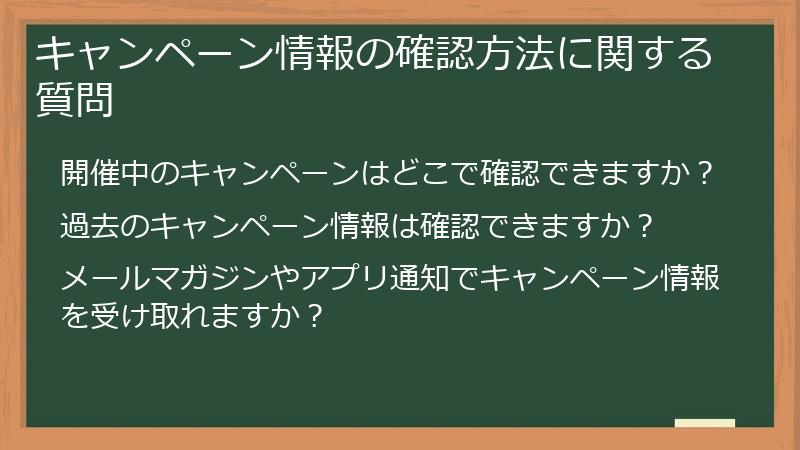 キャンペーン情報の確認方法に関する質問

開催中のキャンペーンはどこで確認できますか？

過去のキャンペーン情報は確認できますか？

メールマガジンやアプリ通知でキャンペーン情報を受け取れますか？